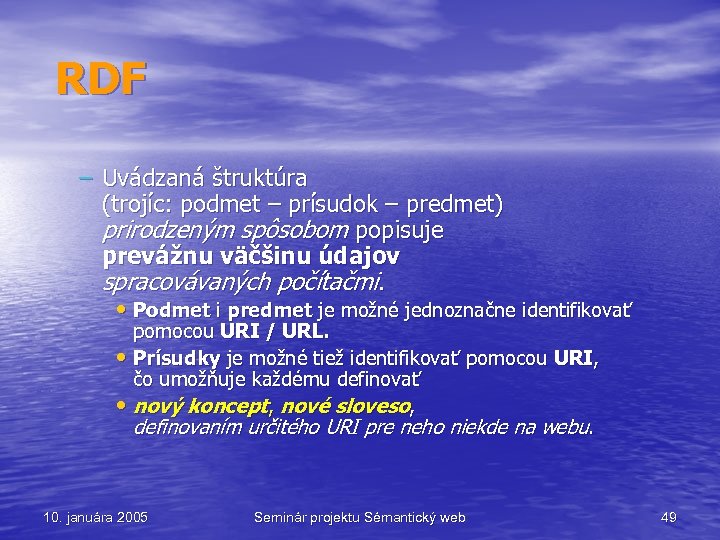 RDF

– Uvádzaná štruktúra (trojíc: podmet – prísudok – predmet) prirodzeným spôsobom popisuje prevážnu väčšinu údajov spracovávaných počítačmi.

• Podmet i predmet je možné jednoznačne identifikovať pomocou URI / URL.

• Prísudky je možné tiež identifikovať pomocou URI, čo umožňuje každému definovať

• nový koncept, nové sloveso, definovaním určitého URI pre neho niekde na webu.

10. januára 2005

Seminár projektu Sémantický web

49